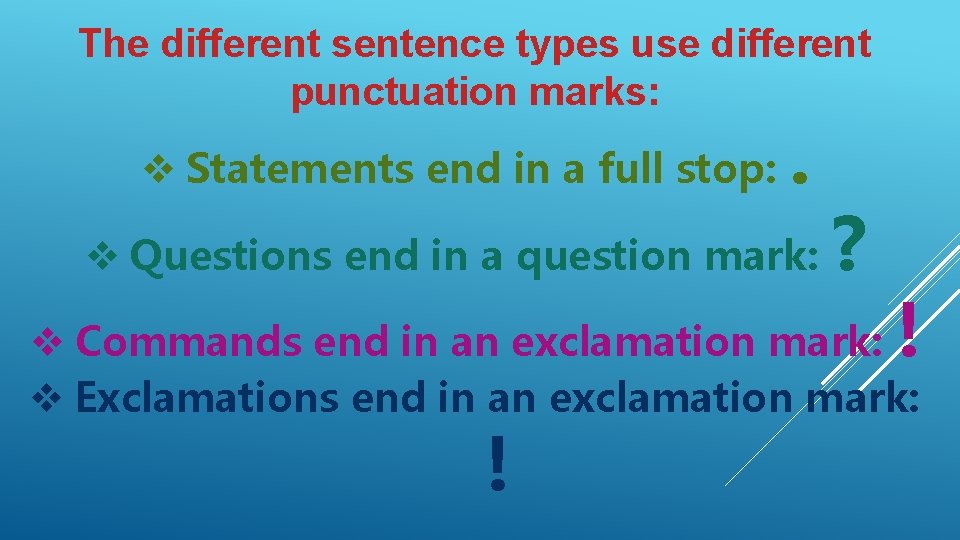 The different sentence types use different punctuation marks:

❖ Statements end in a full stop: .

❖ Questions end in a question mark: ?

❖ Commands end in an exclamation mark: !

❖ Exclamations end in an exclamation mark:

!